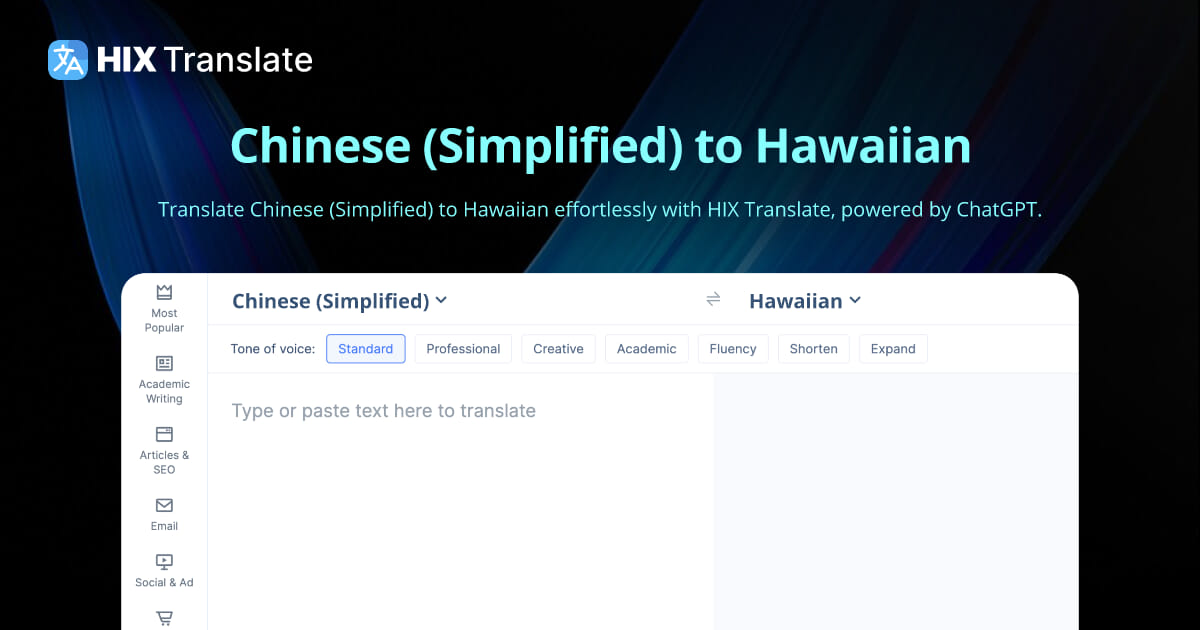 HIX Translate

Chinese (Simplified) to Hawaiian

Translate Chinese (Simplified) to Hawaiian effortlessly with HIX Translate, powered by ChatGPT.

Most Popular

Academic Writing

Articles & SEO

Email

Social & Ad

Chinese (Simplified)

Hawaiian

Tone of voice: Standard Professional Creative Academic Fluency Shorten Expand

Type or paste text here to translate